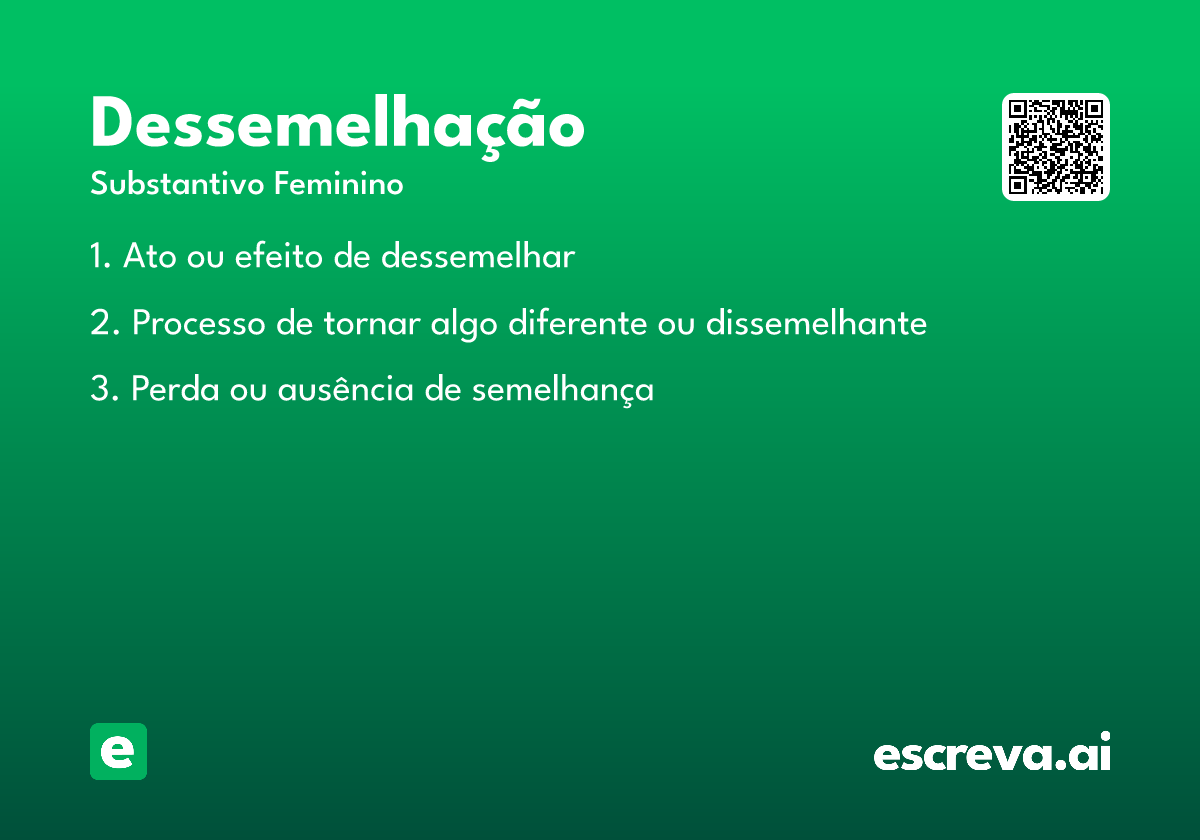 Dessemelhação

Substantivo Feminino

1. Ato ou efeito de dessemelhar

2. Processo de tornar algo diferente ou dissemelhante

3. Perda ou ausência de semelhança

e

escreva.ai